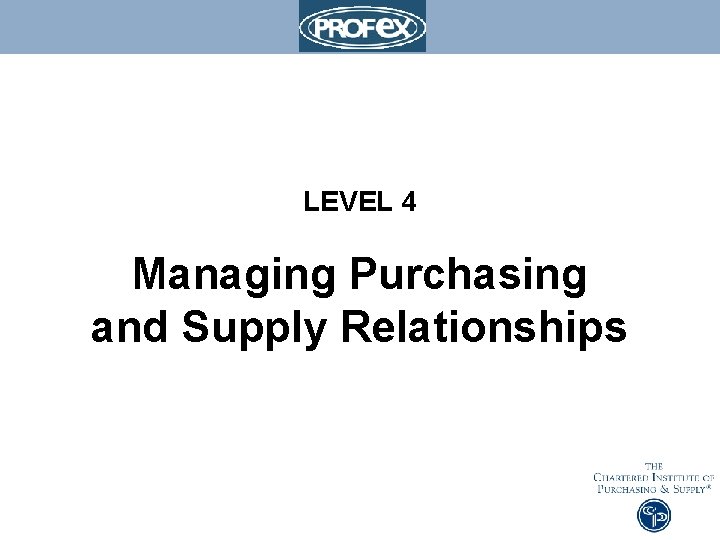 PROFEX

LEVEL 4

Managing Purchasing and Supply Relationships

THE CHARTERED INSTITUTE OF PURCHASING & SUPPLY®

CIPS